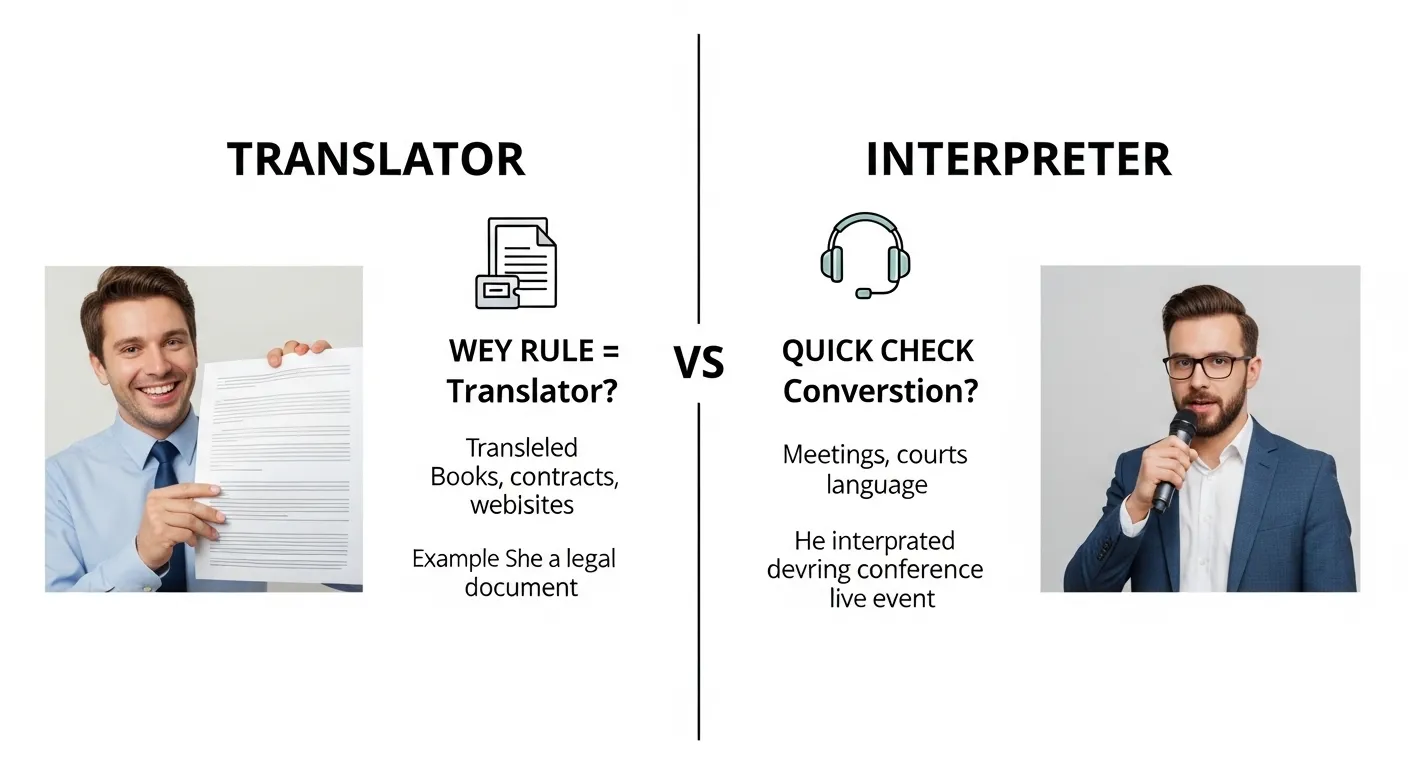 TRANSLATOR

WEY RULE = Translator?

Transleled Books, contracts, webisites

Example She a legal document

VS

INTERPRETER

QUICK CHECK Converstion?

Meetings, courts language

He interprated devring conference live event